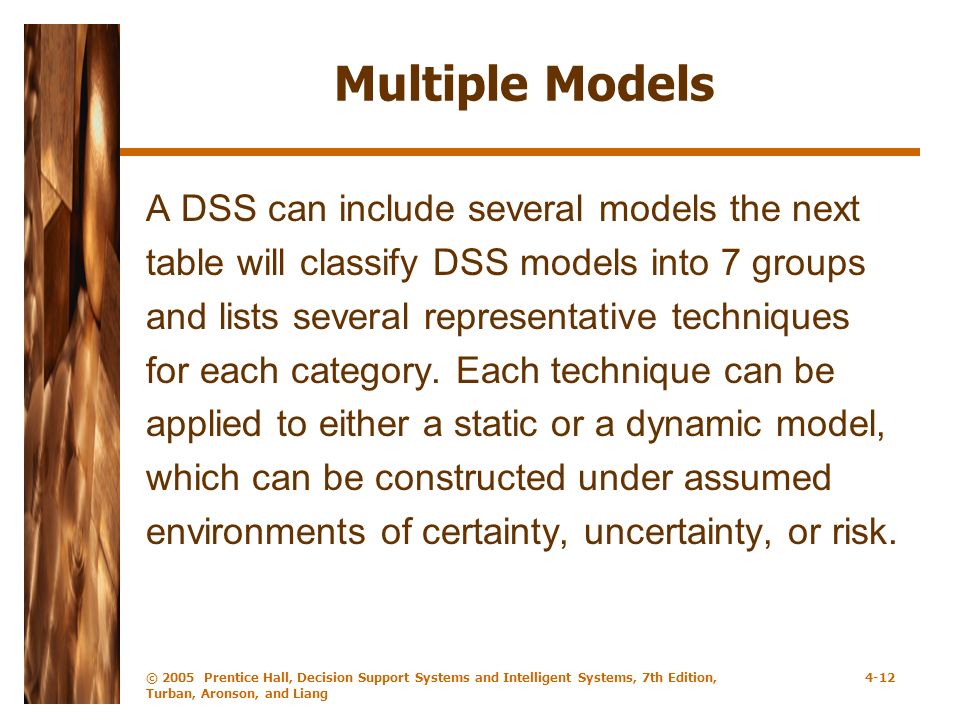 Multiple Models

A DSS can include several models the next table will classify DSS models into 7 groups and lists several representative techniques for each category. Each technique can be applied to either a static or a dynamic model, which can be constructed under assumed environments of certainty, uncertainty, or risk.

© 2005 Prentice Hall, Decision Support Systems and Intelligent Systems, 7th Edition, Turban, Aronson, and Liang

4-12